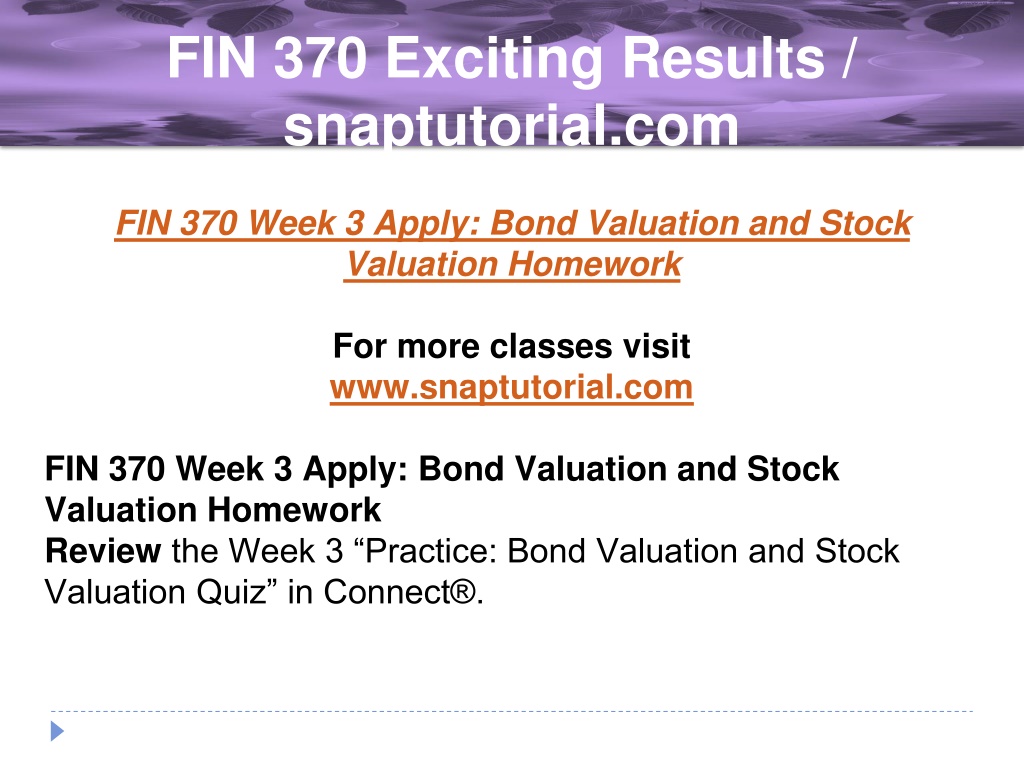 FIN 370 Exciting Results / snaptutorial.com

FIN 370 Week 3 Apply: Bond Valuation and Stock Valuation Homework

For more classes visit
www.snaptutorial.com

FIN 370 Week 3 Apply: Bond Valuation and Stock Valuation Homework
Review the Week 3 “Practice: Bond Valuation and Stock Valuation Quiz” in Connect®.